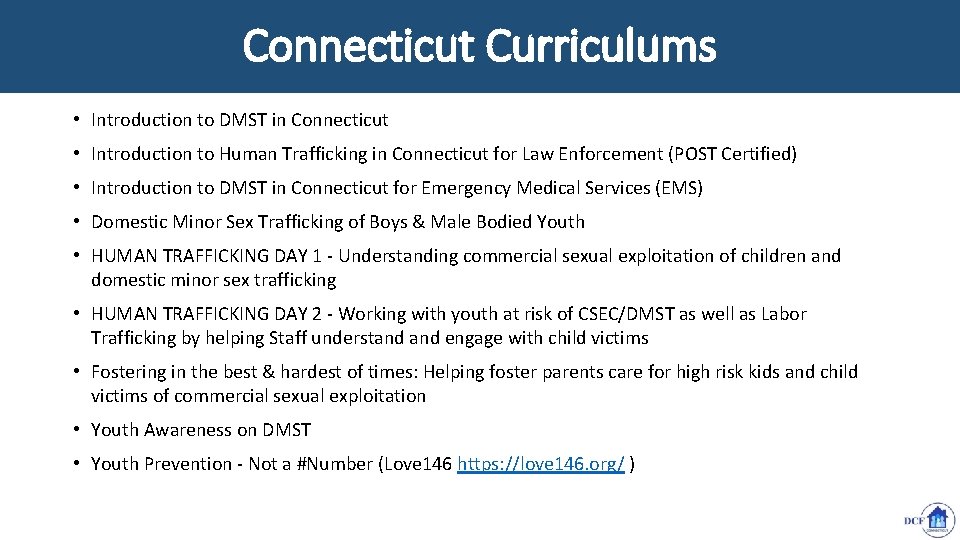 Connecticut Curriculums

• Introduction to DMST in Connecticut

• Introduction to Human Trafficking in Connecticut for Law Enforcement (POST Certified)

• Introduction to DMST in Connecticut for Emergency Medical Services (EMS)

• Domestic Minor Sex Trafficking of Boys & Male Bodied Youth

• HUMAN TRAFFICKING DAY 1 - Understanding commercial sexual exploitation of children and domestic minor sex trafficking

• HUMAN TRAFFICKING DAY 2 - Working with youth at risk of CSEC/DMST as well as Labor Trafficking by helping Staff understand and engage with child victims

• Fostering in the best & hardest of times: Helping foster parents care for high risk kids and child victims of commercial sexual exploitation

• Youth Awareness on DMST

• Youth Prevention - Not a #Number (Love146 https://love146.org/ )

DCF